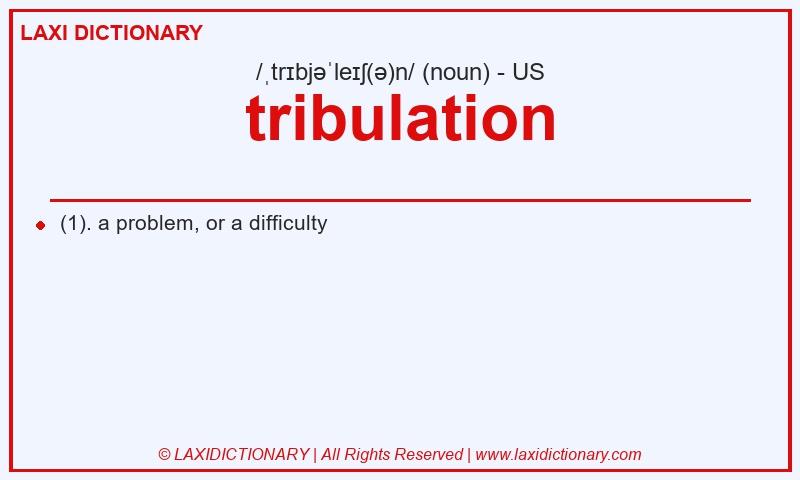 LAXI DICTIONARY

/ˌtrɪbjəˈleɪʃ(ə)n/ (noun) - US

tribulation

(1). a problem, or a difficulty

© LAXIDICTIONARY | All Rights Reserved | www.laxidictionary.com